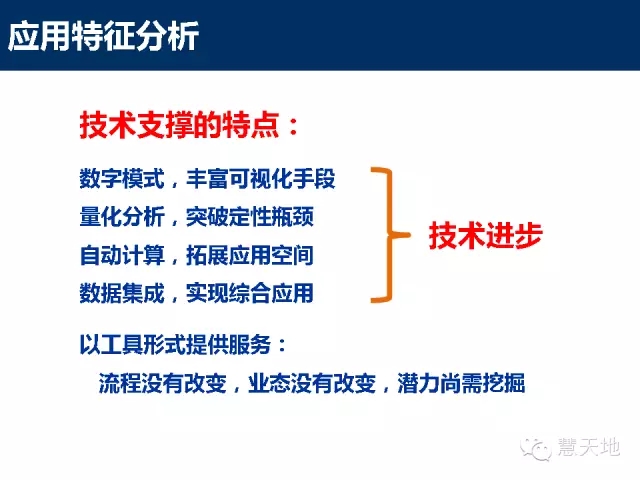 应用特征分析

技术支撑的特点：

数字模式，丰富可视化手段
量化分析，突破定性瓶颈
自动计算，拓展应用空间
数据集成，实现综合应用

技术进步

以工具形式提供服务：

流程没有改变，业态没有改变，潜力尚需挖掘

慧天地